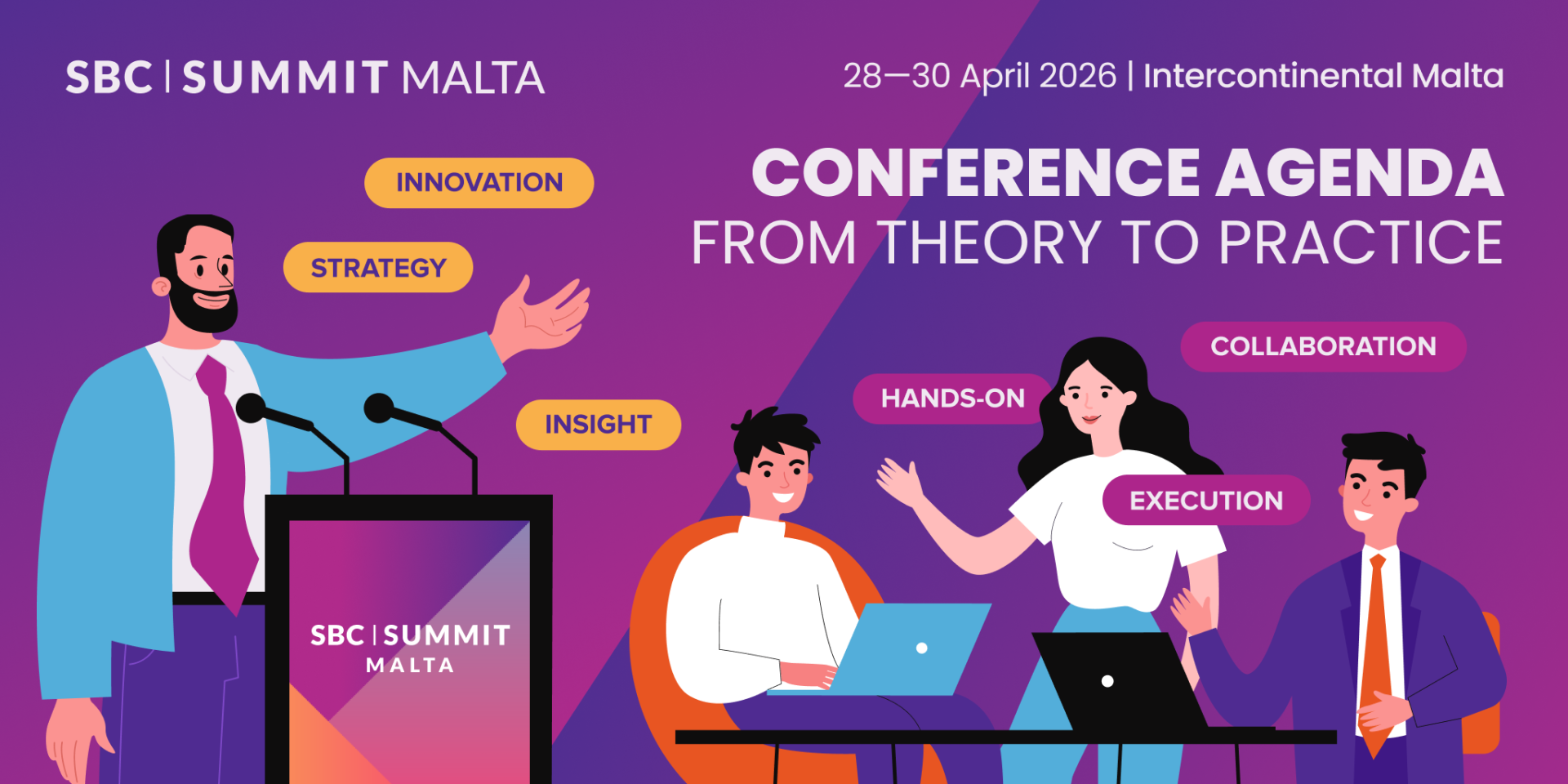 SBC | SUMMIT MALTA

28—30 April 2026 | Intercontinental Malta

CONFERENCE AGENDA
FROM THEORY TO PRACTICE

INNOVATION

STRATEGY

INSIGHT

COLLABORATION

HANDS-ON

EXECUTION

SBC | SUMMIT
MALTA